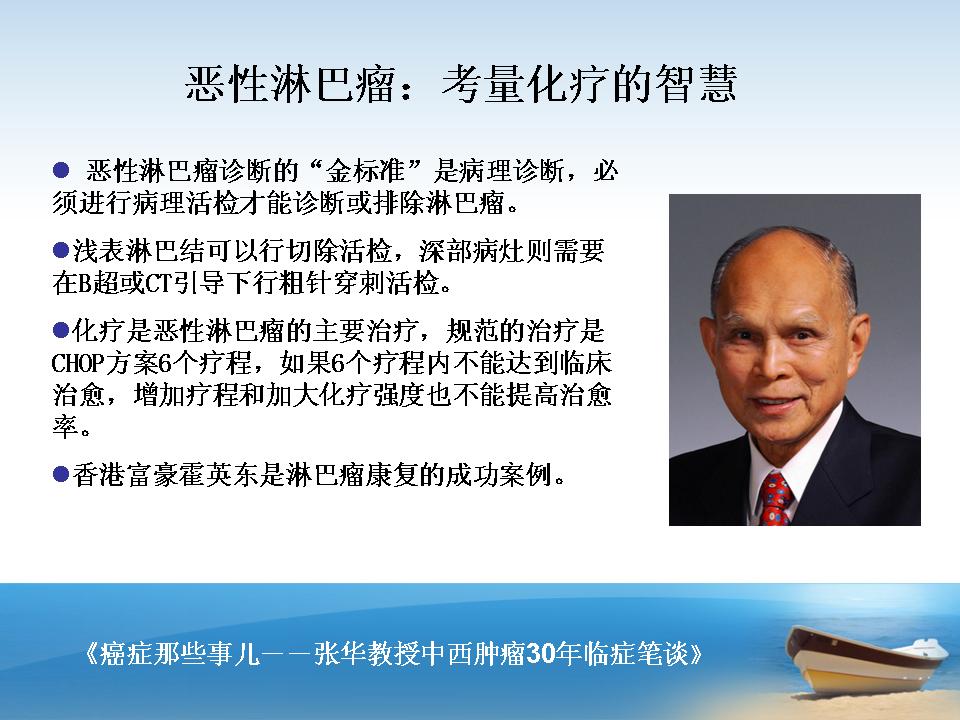 恶性淋巴瘤：考量化疗的智慧

● 恶性淋巴瘤诊断的“金标准”是病理诊断，必须进行病理活检才能诊断或排除淋巴瘤。

●浅表淋巴结可以行切除活检，深部病灶则需要在B超或CT引导下行粗针穿刺活检。

●化疗是恶性淋巴瘤的主要治疗，规范的治疗是CHOP方案6个疗程，如果6个疗程内不能达到临床治愈，增加疗程和加大化疗强度也不能提高治愈率。

●香港富豪霍英东是淋巴瘤康复的成功案例。

《癌症那些事儿——张华教授中西肿瘤30年临症笔谈》